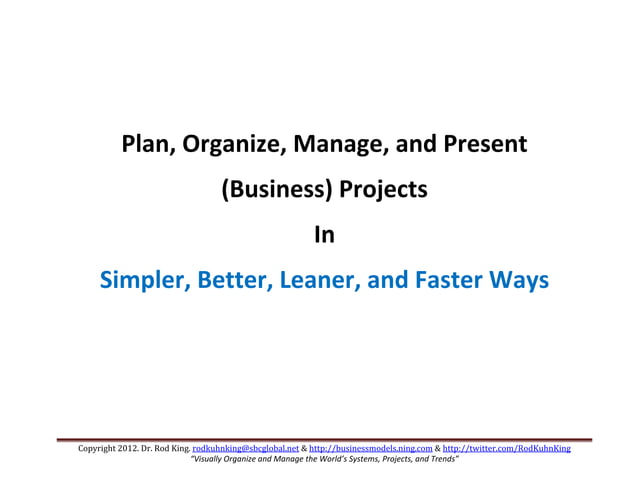 Plan, Organize, Manage, and Present

(Business) Projects

In

Simpler, Better, Leaner, and Faster Ways

Copyright 2012. Dr. Rod King. rodkuhnking@sbcglobal.net & http://businessmodels.ning.com & http://twitter.com/RodKuhnKing
"Visually Organize and Manage the World's Systems, Projects, and Trends"